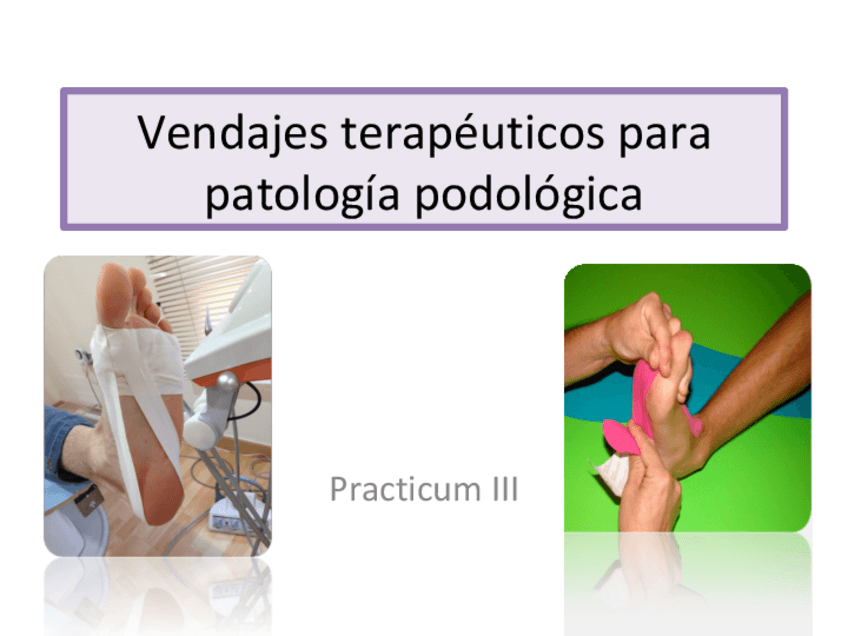 Vendajes terapéuticos para patología podológica

Practicum III